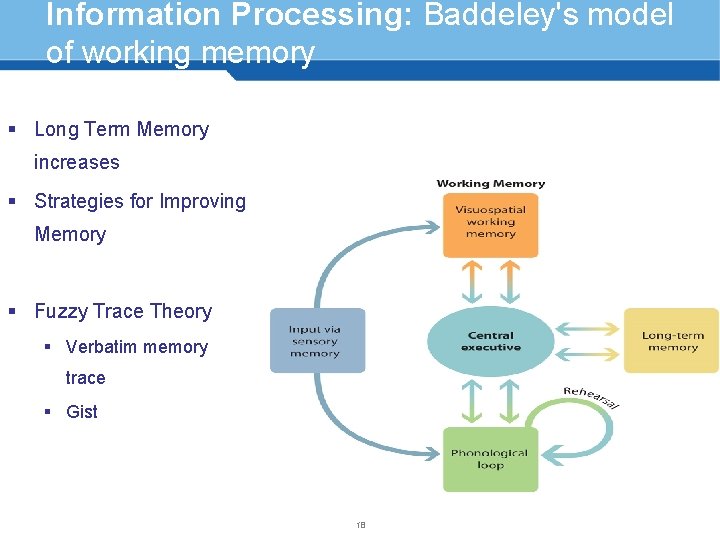 Information Processing: Baddeley's model of working memory

▪ Long Term Memory increases

▪ Strategies for Improving Memory

▪ Fuzzy Trace Theory

▪ Verbatim memory trace

▪ Gist

Working Memory

Visuospatial working memory

Input via sensory memory

Central executive

Long-term memory

Rehearsal

Phonological loop

18